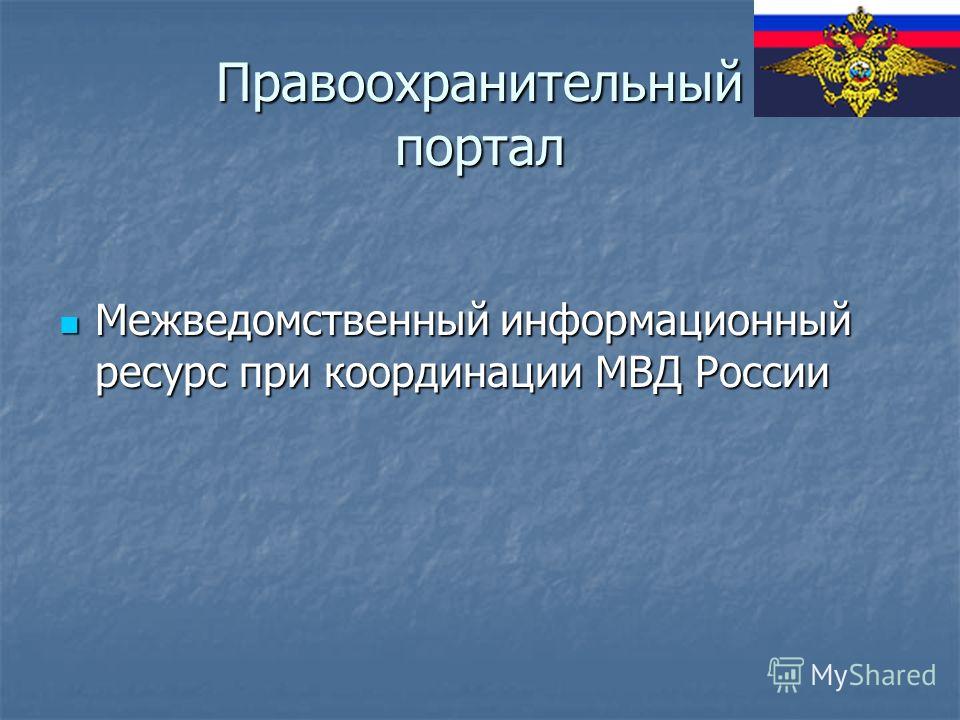 Правоохранительный портал

Межведомственный информационный ресурс при координации МВД России

MyShared